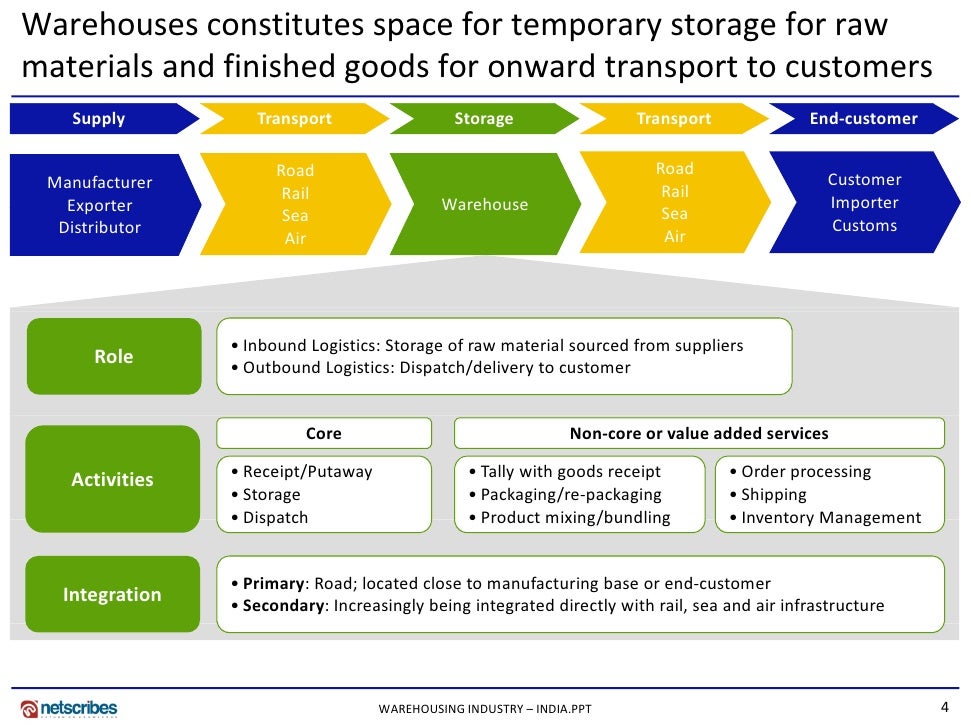 Warehouses constitutes space for temporary storage for raw materials and finished goods for onward transport to customers

Supply

Transport

Storage

Transport

End-customer

Manufacturer
Exporter
Distributor

Road
Rail
Sea
Air

Warehouse

Road
Rail
Sea
Air

Customer
Importer
Customs

Role

• Inbound Logistics: Storage of raw material sourced from suppliers
• Outbound Logistics: Dispatch/delivery to customer

Activities

Core

• Receipt/Putaway
• Storage
• Dispatch

Non-core or value added services

• Tally with goods receipt
• Packaging/re-packaging
• Product mixing/bundling

• Order processing
• Shipping
• Inventory Management

Integration

• **Primary**: Road; located close to manufacturing base or end-customer
• **Secondary**: Increasingly being integrated directly with rail, sea and air infrastructure

netscribes

WAREHOUSING INDUSTRY – INDIA.PPT

4